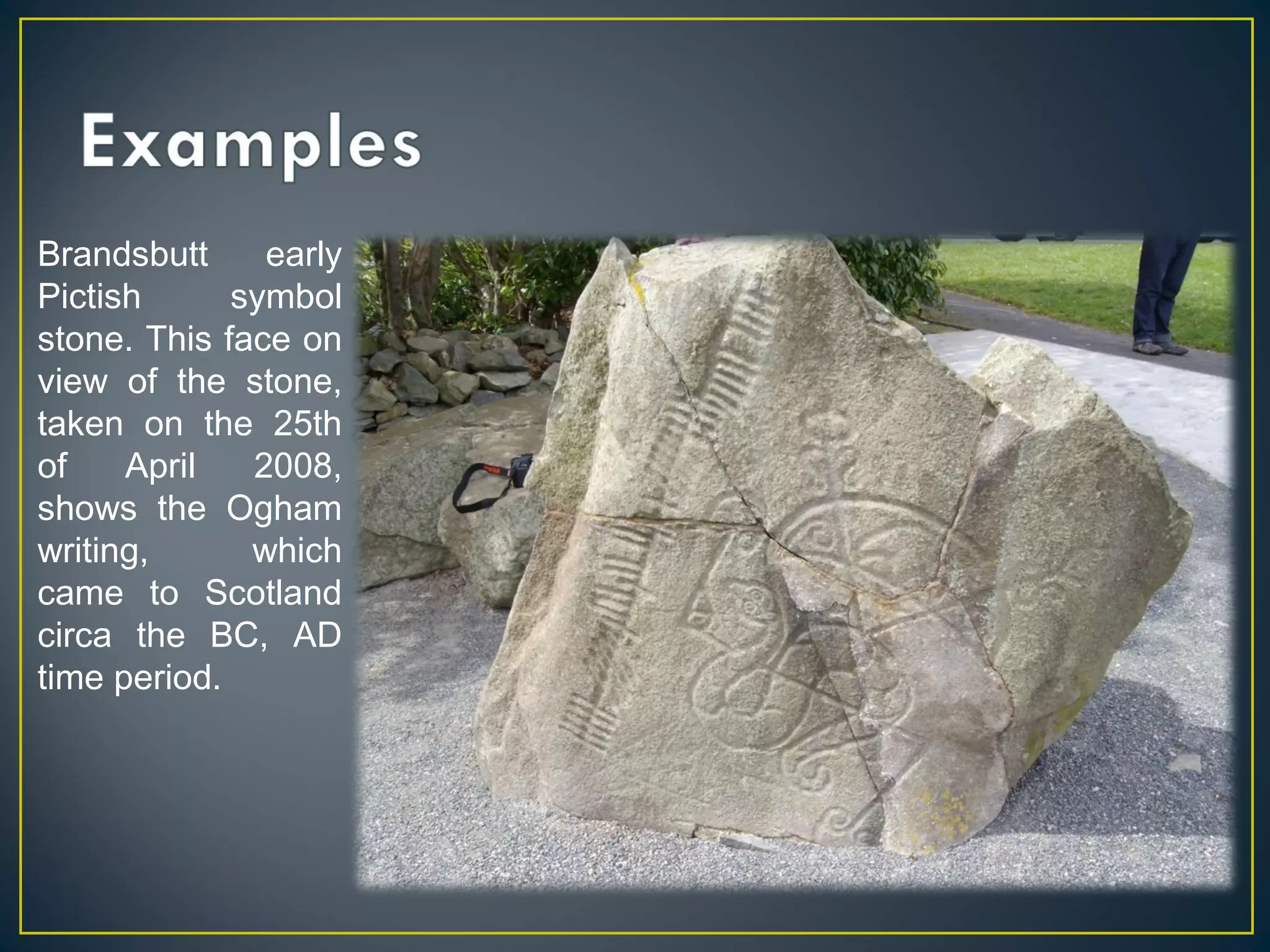 Examples

Brandsbutt early Pictish symbol stone. This face on view of the stone, taken on the 25th of April 2008, shows the Ogham writing, which came to Scotland circa the BC, AD time period.